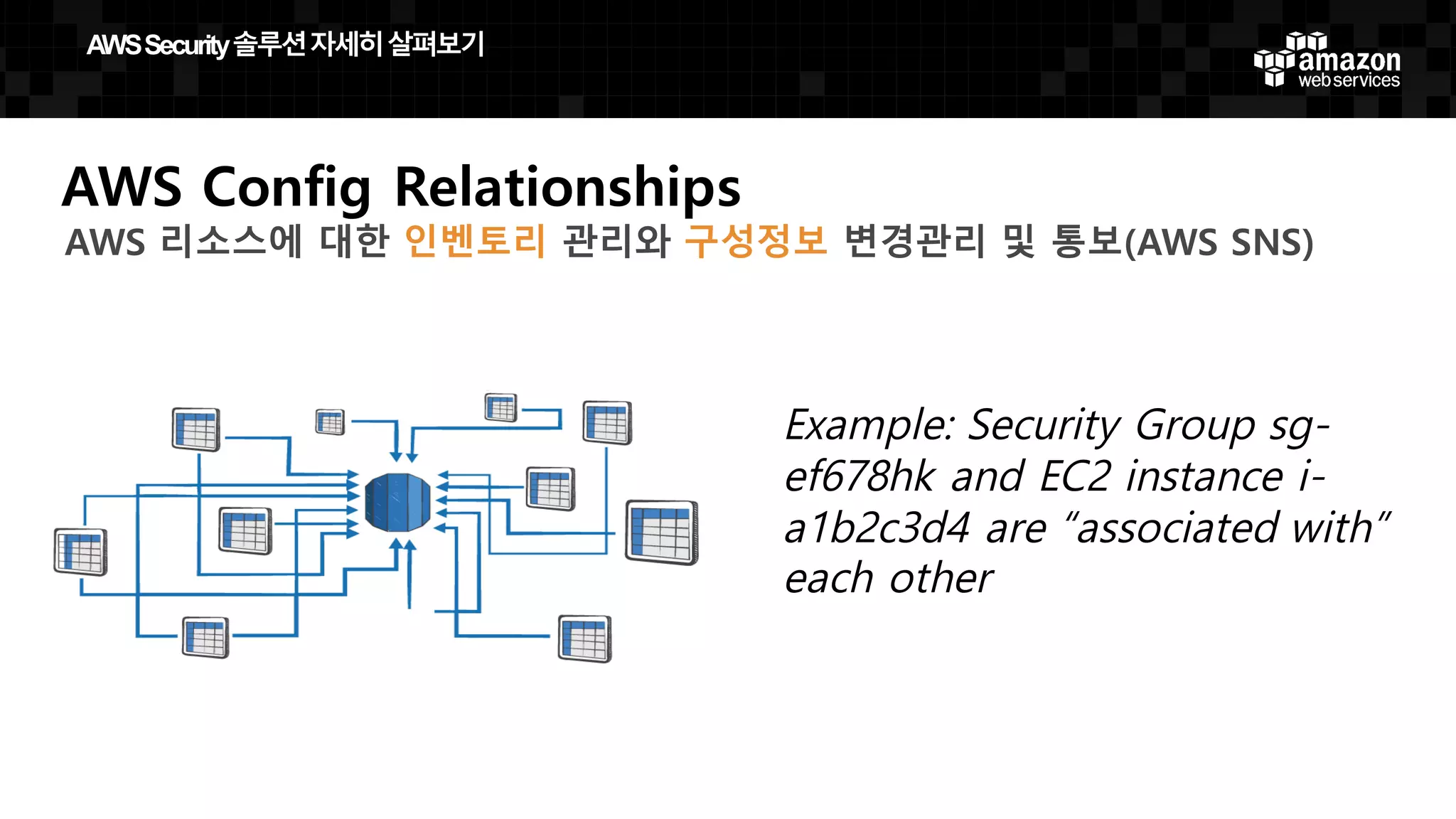 AWS Security 솔루션 자세히 살펴보기

amazon web services

AWS Config Relationships

AWS 리소스에 대한 인벤토리 관리와 구성정보 변경관리 및 통보(AWS SNS)

Example: Security Group sg-ef678hk and EC2 instance i-a1b2c3d4 are "associated with" each other